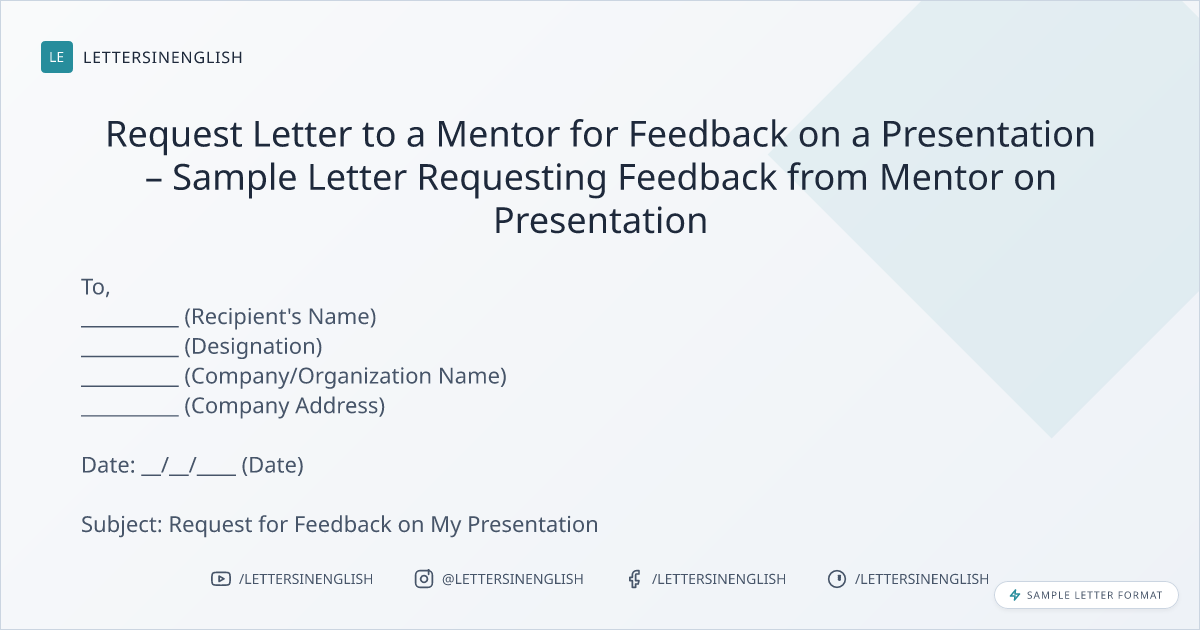 LE LETTERSINENGLISH

Request Letter to a Mentor for Feedback on a Presentation – Sample Letter Requesting Feedback from Mentor on Presentation

To,
__________ (Recipient's Name)
__________ (Designation)
__________ (Company/Organization Name)
__________ (Company Address)

Date: __/__/____ (Date)

Subject: Request for Feedback on My Presentation

/LETTERSINENGLISH @LETTERSINENGLISH /LETTERSINENGLISH /LETTERSINENGLISH

SAMPLE LETTER FORMAT